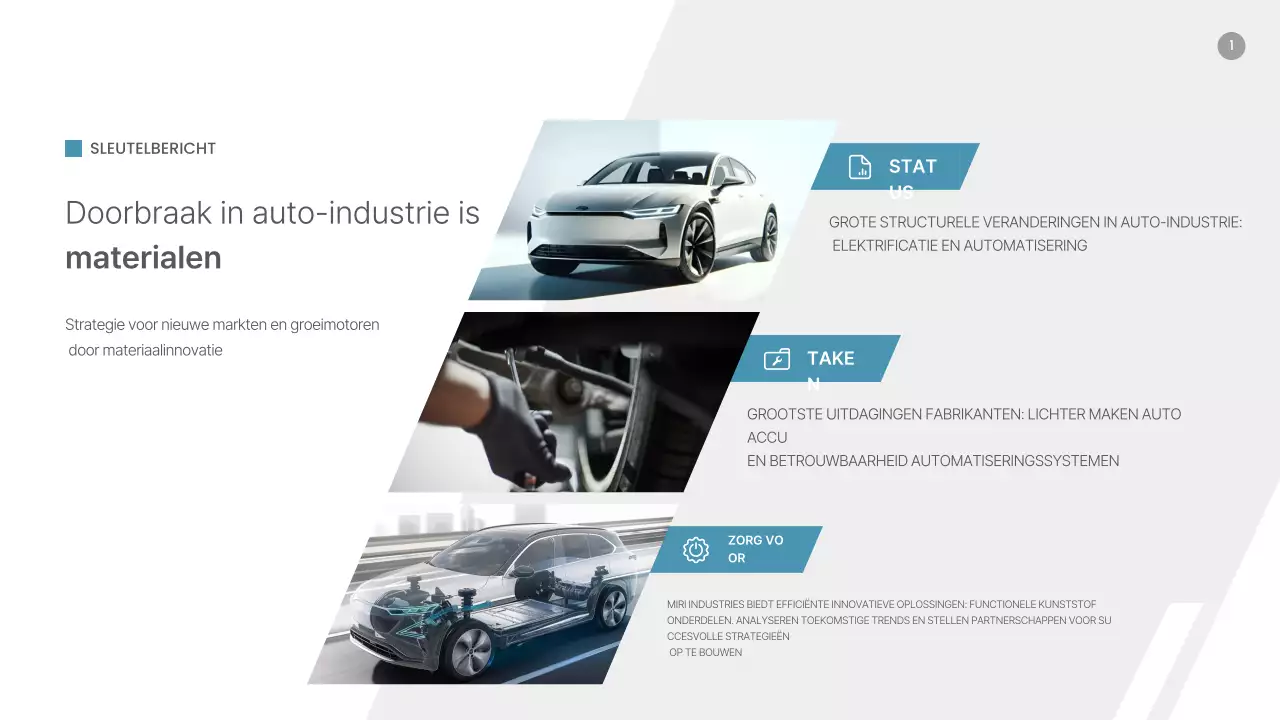 1

SLEUTELBERICHT

Doorbraak in auto-industrie is **materialen**

Strategie voor nieuwe markten en groeimotoren door materiaalinnovatie

STAT US

GROTE STRUCTURELE VERANDERINGEN IN AUTO-INDUSTRIE: ELEKTRIFICATIE EN AUTOMATISERING

TAKE N

GROOTSTE UITDAGINGEN FABRIKANTEN: LICHTER MAKEN AUTO ACCU
EN BETROUWBAARHEID AUTOMATISERINGSSYSTEMEN

ZORG VO OR

MIRI INDUSTRIES BIEDT EFFICIËNTE INNOVATIEVE OPLOSSINGEN: FUNCTIONELE KUNSTSTOF ONDERDELEN. ANALYSEREN TOEKOMSTIGE TRENDS EN STELLEN PARTNERSCHAPPEN VOOR SU CCESVOLLE STRATEGIEËN OP TE BOUWEN